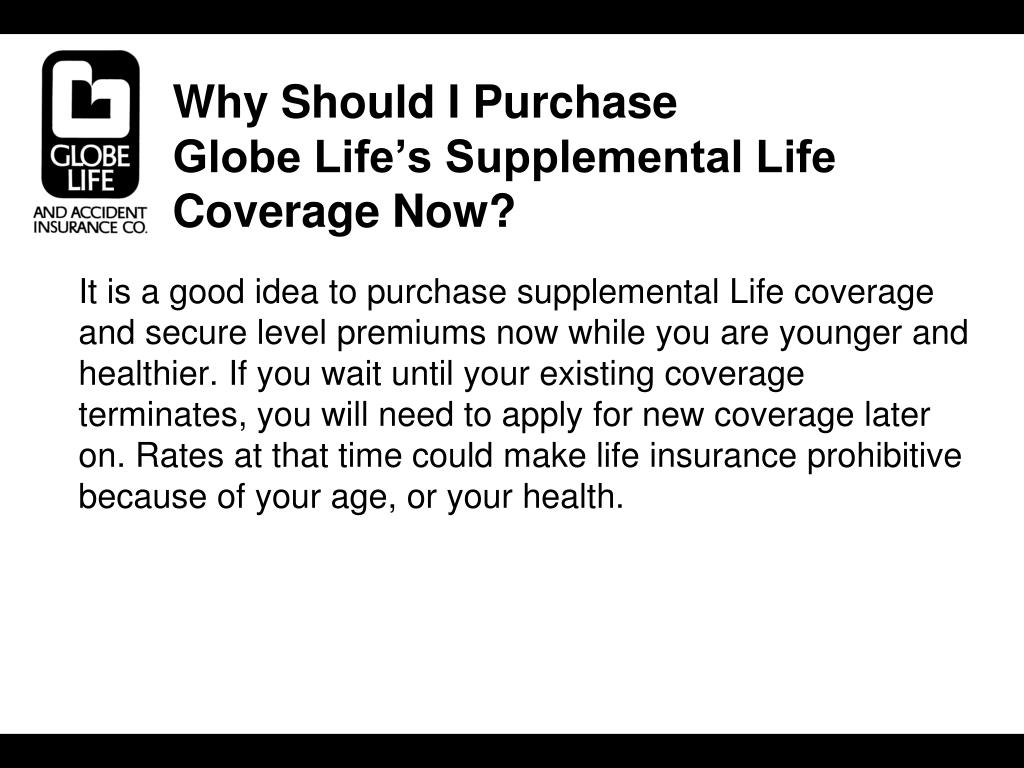 GLOBE LIFE
AND ACCIDENT INSURANCE CO.

Why Should I Purchase Globe Life’s Supplemental Life Coverage Now?

It is a good idea to purchase supplemental Life coverage and secure level premiums now while you are younger and healthier. If you wait until your existing coverage terminates, you will need to apply for new coverage later on. Rates at that time could make life insurance prohibitive because of your age, or your health.